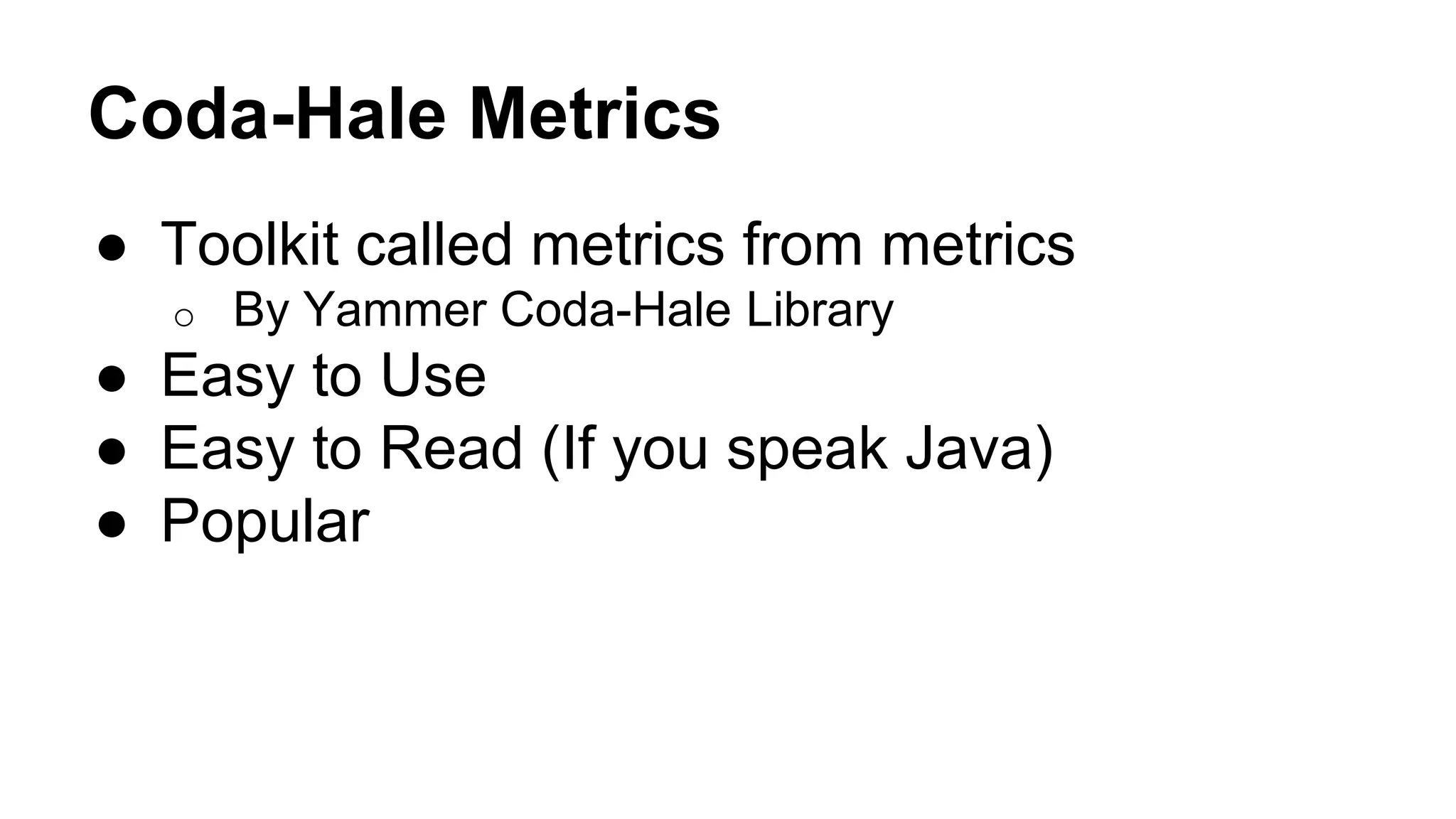 Coda-Hale Metrics

● Toolkit called metrics from metrics
  ○ By Yammer Coda-Hale Library
● Easy to Use
● Easy to Read (If you speak Java)
● Popular